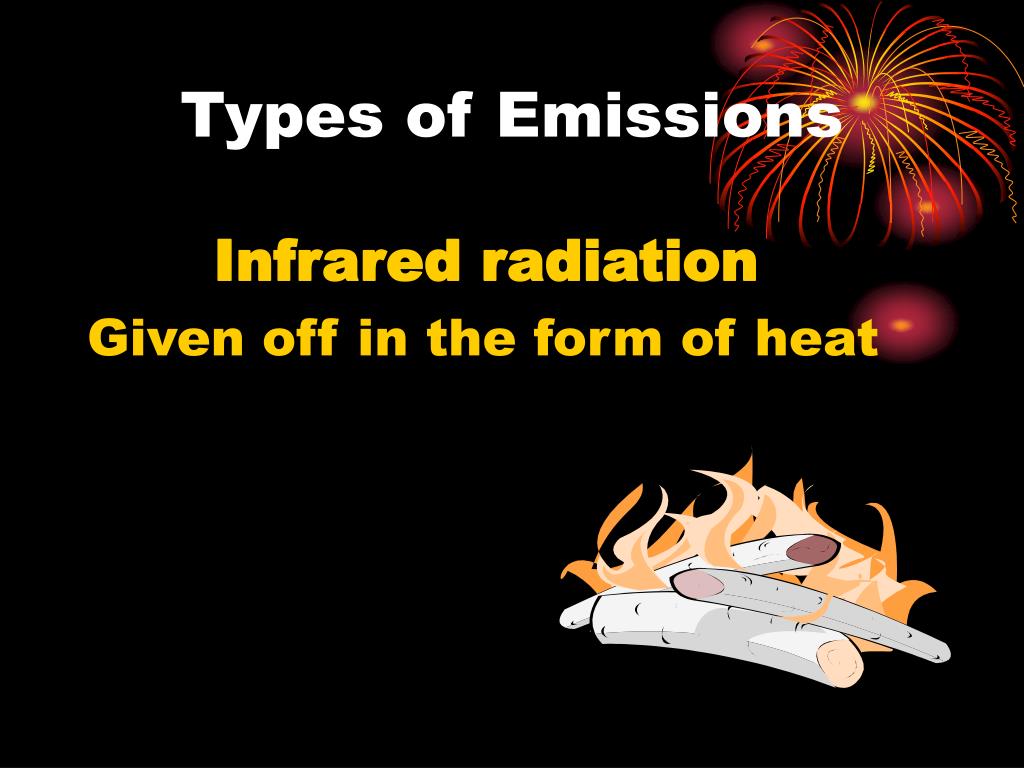 Types of Emissions

Infrared radiation

Given off in the form of heat